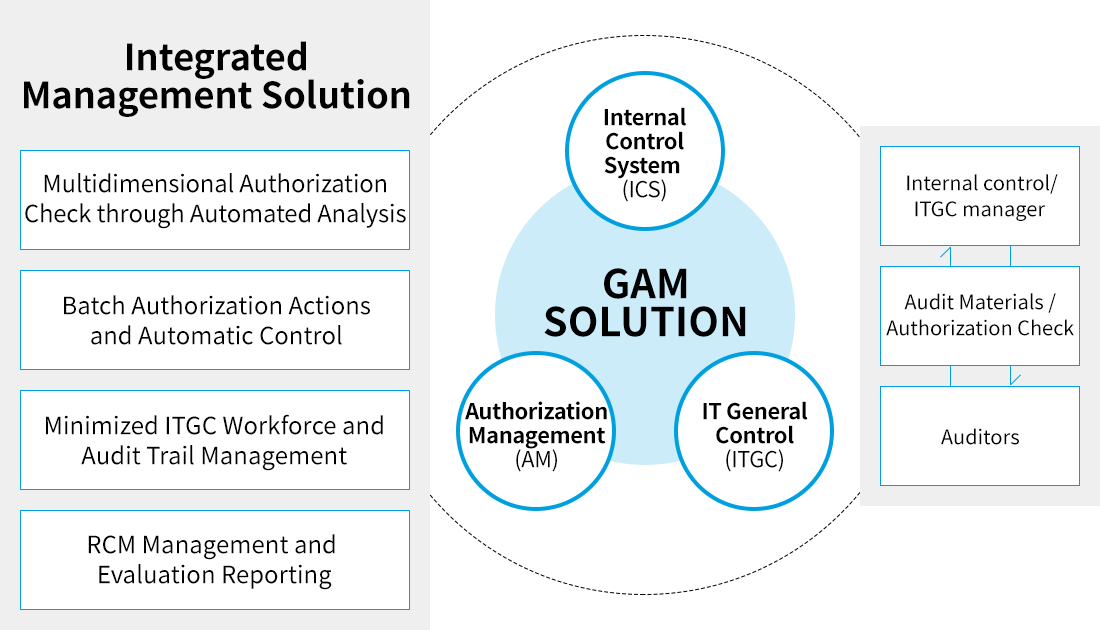 Integrated Management Solution

Multidimensional Authorization Check through Automated Analysis

Batch Authorization Actions and Automatic Control

Minimized ITGC Workforce and Audit Trail Management

RCM Management and Evaluation Reporting

Internal Control System (ICS)

GAM SOLUTION

Authorization Management (AM)

IT General Control (ITGC)

Internal control/ ITGC manager

Audit Materials / Authorization Check

Auditors